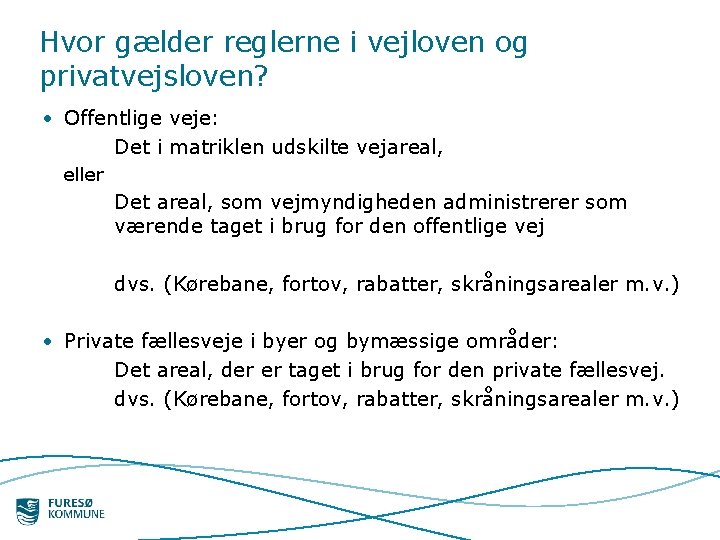 Hvor gælder reglerne i vejloven og privatvejsloven?

• Offentlige veje:

Det i matriklen udskilte vejareal,

eller

Det areal, som vejmyndigheden administrerer som værende taget i brug for den offentlige vej

dvs. (Kørebane, fortov, rabatter, skråningsarealer m.v.)

• Private fællesveje i byer og bymæssige områder:

Det areal, der er taget i brug for den private fællesvej.

dvs. (Kørebane, fortov, rabatter, skråningsarealer m.v.)

FURESØ KOMMUNE